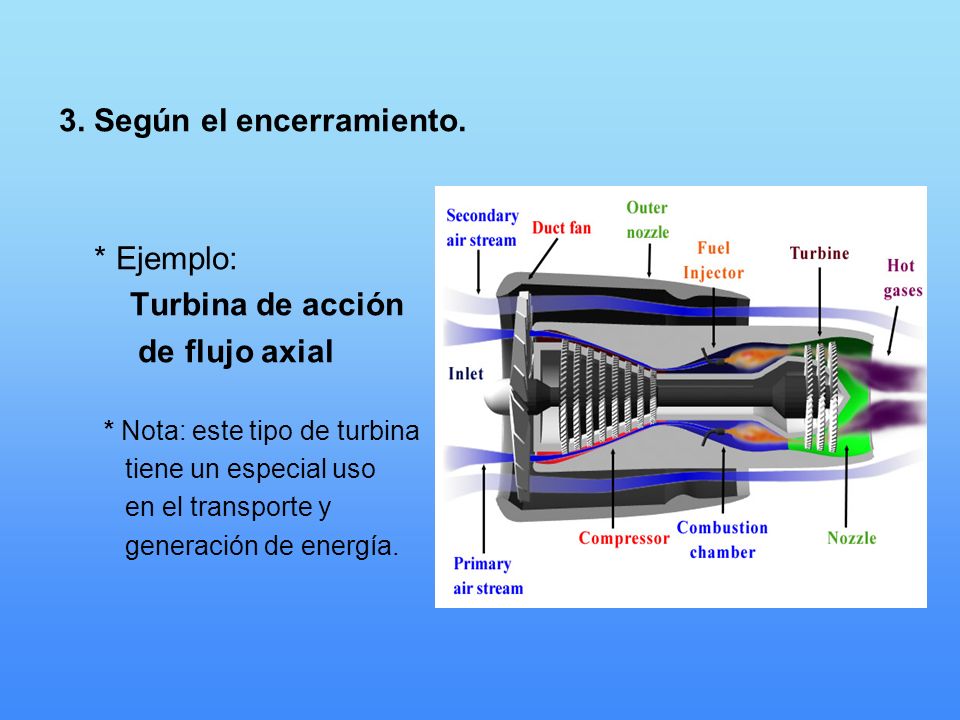 3. Según el encerramiento.

* Ejemplo:
Turbina de acción de flujo axial

* Nota: este tipo de turbina tiene un especial uso en el transporte y generación de energía.

Secondary air stream
Duct fan
Outer nozzle
Fuel Injector
Turbine
Hot gases
Inlet
Primary air stream
Compressor
Combustion chamber
Nozzle